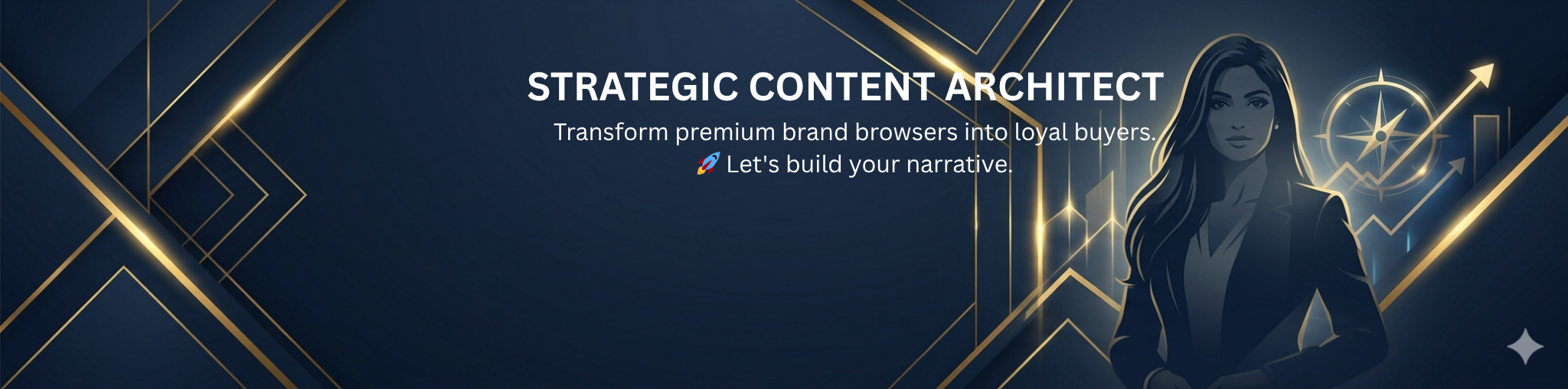 STRATEGIC CONTENT ARCHITECT

Transform premium brand browsers into loyal buyers.
🚀 Let's build your narrative.